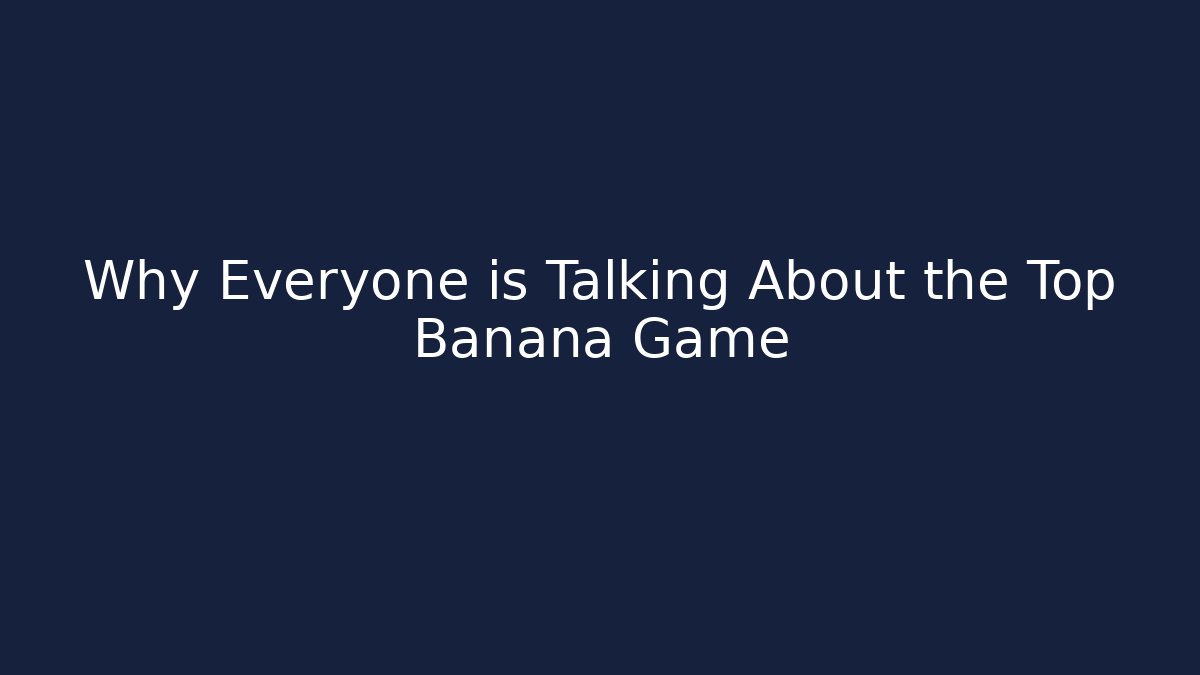 Why Everyone is Talking About the Top Banana Game